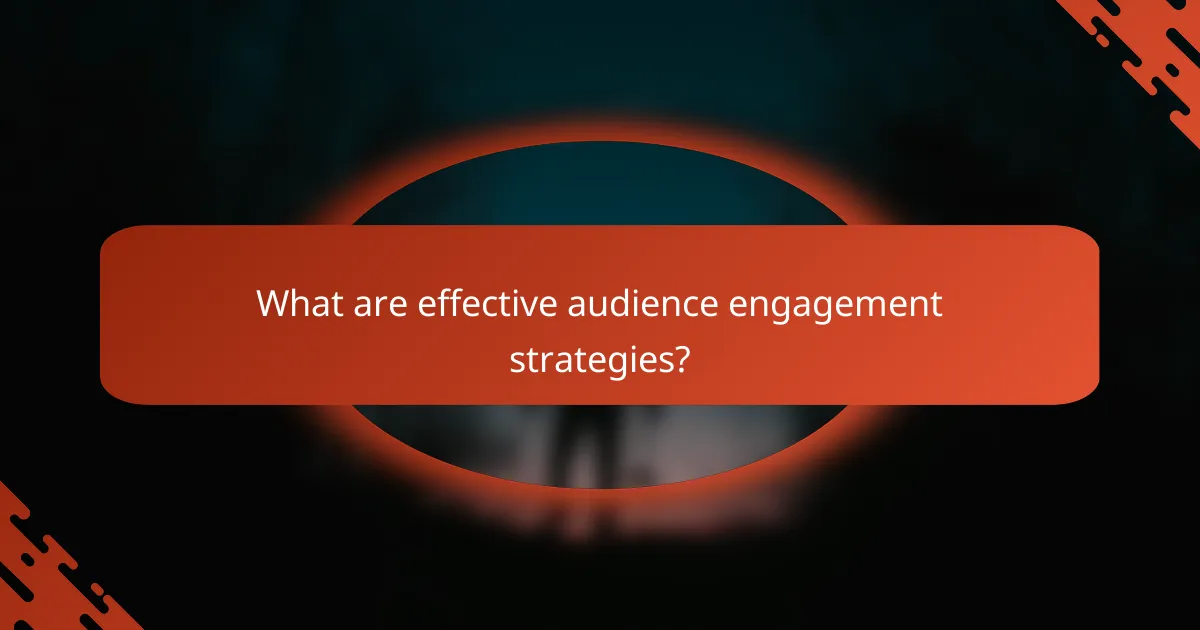 What are effective audience engagement strategies?